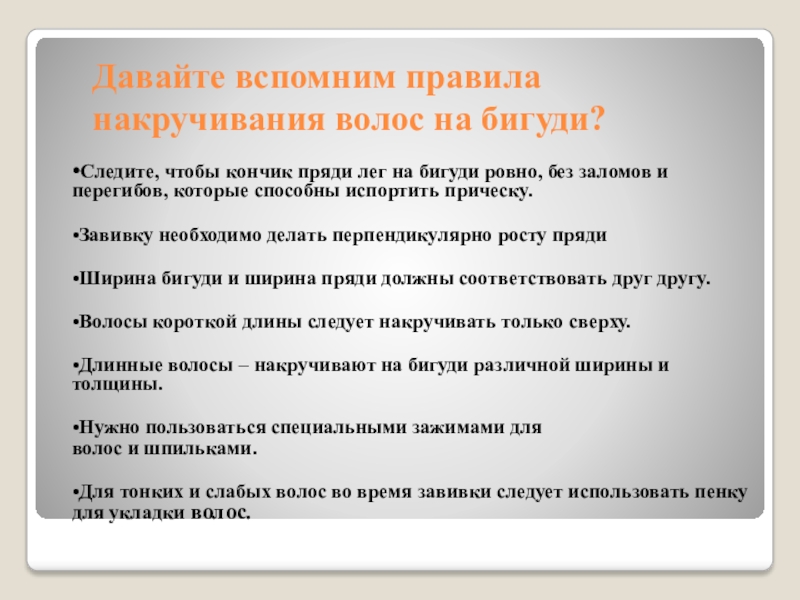 Давайте вспомним правила накручивания волос на бигуди?

•Следите, чтобы кончик пряди лег на бигуди ровно, без заломов и перегибов, которые способны испортить прическу.

•Завивку необходимо делать перпендикулярно росту пряди

•Ширина бигуди и ширина пряди должны соответствовать друг другу.

•Волосы короткой длины следует накручивать только сверху.

•Длинные волосы – накручивают на бигуди различной ширины и толщины.

•Нужно пользоваться специальными зажимами для волос и шпильками.

•Для тонких и слабых волос во время завивки следует использовать пенку для укладки волос.